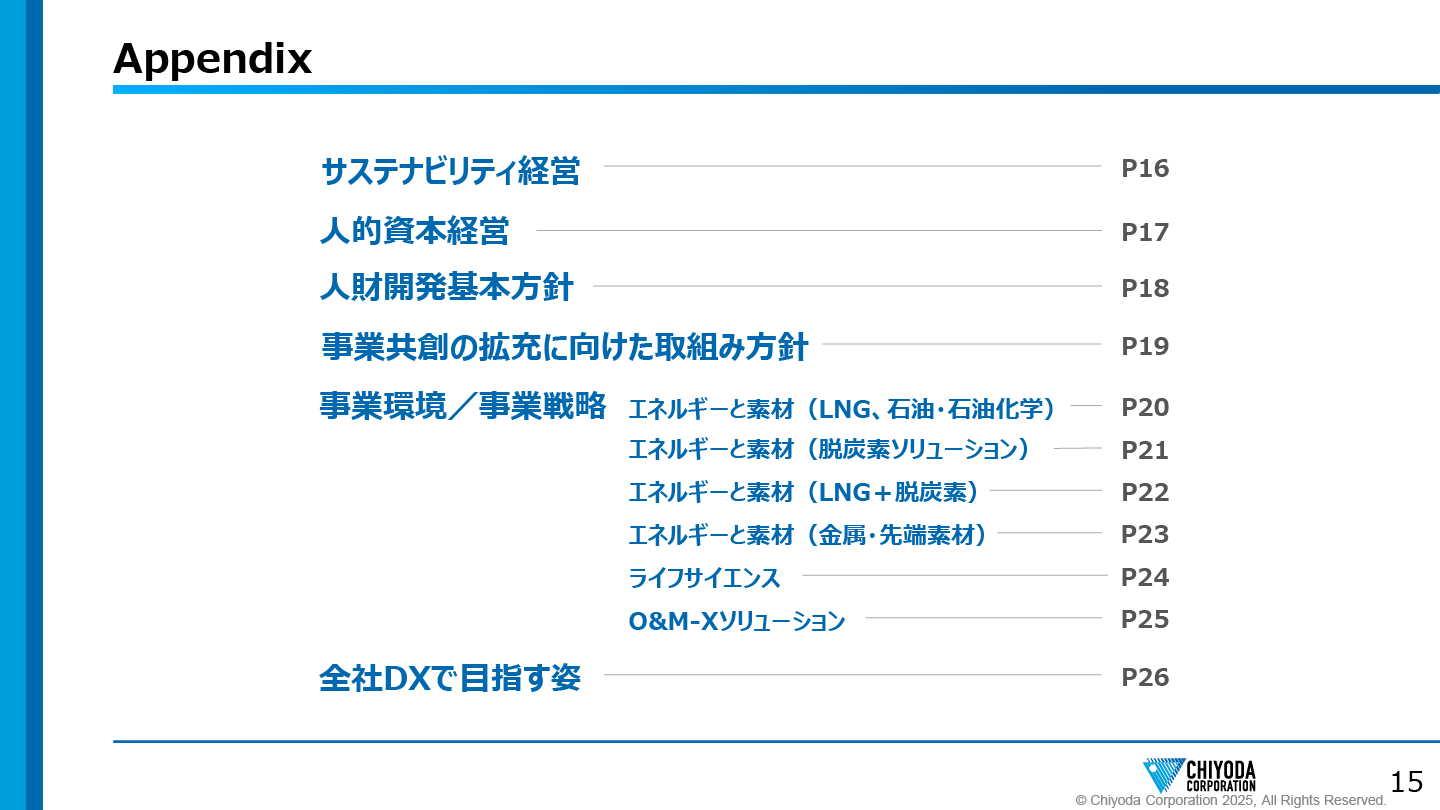 Appendix

サステナビリティ経営 P16

人的資本経営 P17

人財開発基本方針 P18

事業共創の拡充に向けた取組み方針 P19

事業環境／事業戦略 エネルギーと素材（LNG、石油・石油化学） P20

エネルギーと素材（脱炭素ソリューション） P21

エネルギーと素材（LNG＋脱炭素） P22

エネルギーと素材（金属・先端素材） P23

ライフサイエンス P24

O&M-Xソリューション P25

全社DXで目指す姿 P26

CHIYODA CORPORATION

15

© Chiyoda Corporation 2025, All Rights Reserved.